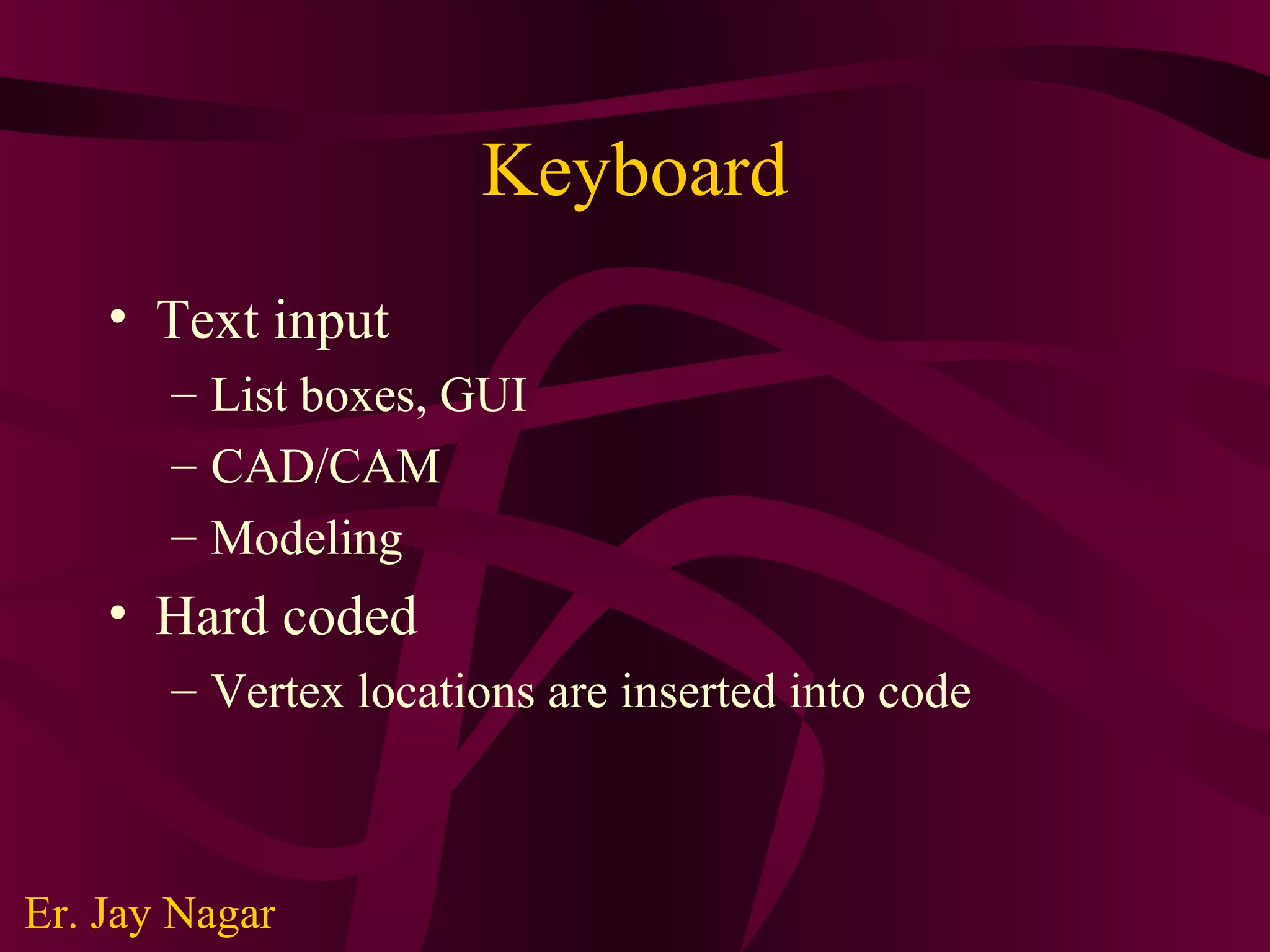 Keyboard

• Text input
– List boxes, GUI
– CAD/CAM
– Modeling
• Hard coded
– Vertex locations are inserted into code

Er. Jay Nagar